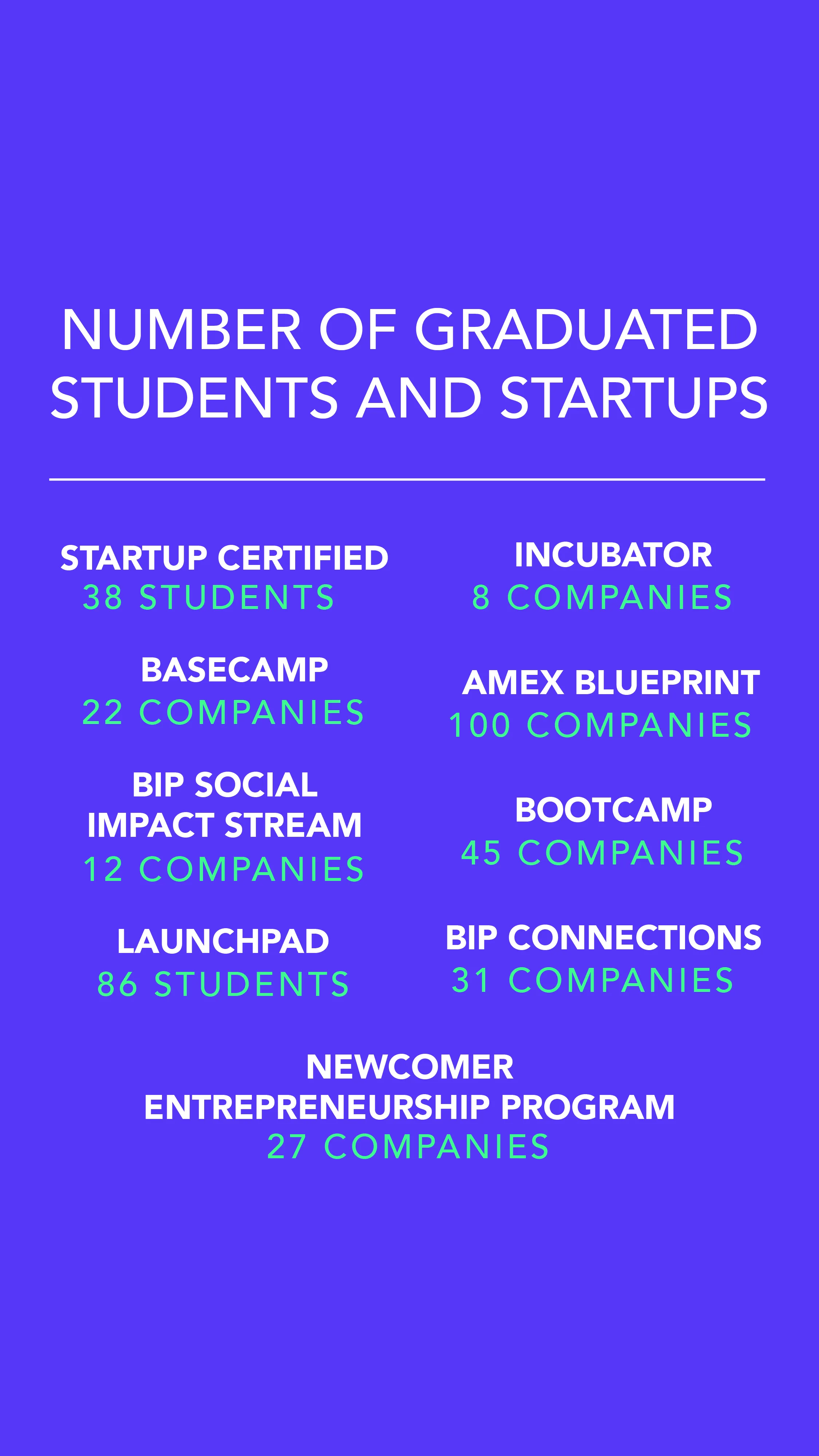 NUMBER OF GRADUATED STUDENTS AND STARTUPS

STARTUP CERTIFIED
38 STUDENTS

BASECAMP
22 COMPANIES

BIP SOCIAL IMPACT STREAM
12 COMPANIES

LAUNCHPAD
86 STUDENTS

INCUBATOR
8 COMPANIES

AMEX BLUEPRINT
100 COMPANIES

BOOTCAMP
45 COMPANIES

BIP CONNECTIONS
31 COMPANIES

NEWCOMER ENTREPRENEURSHIP PROGRAM
27 COMPANIES